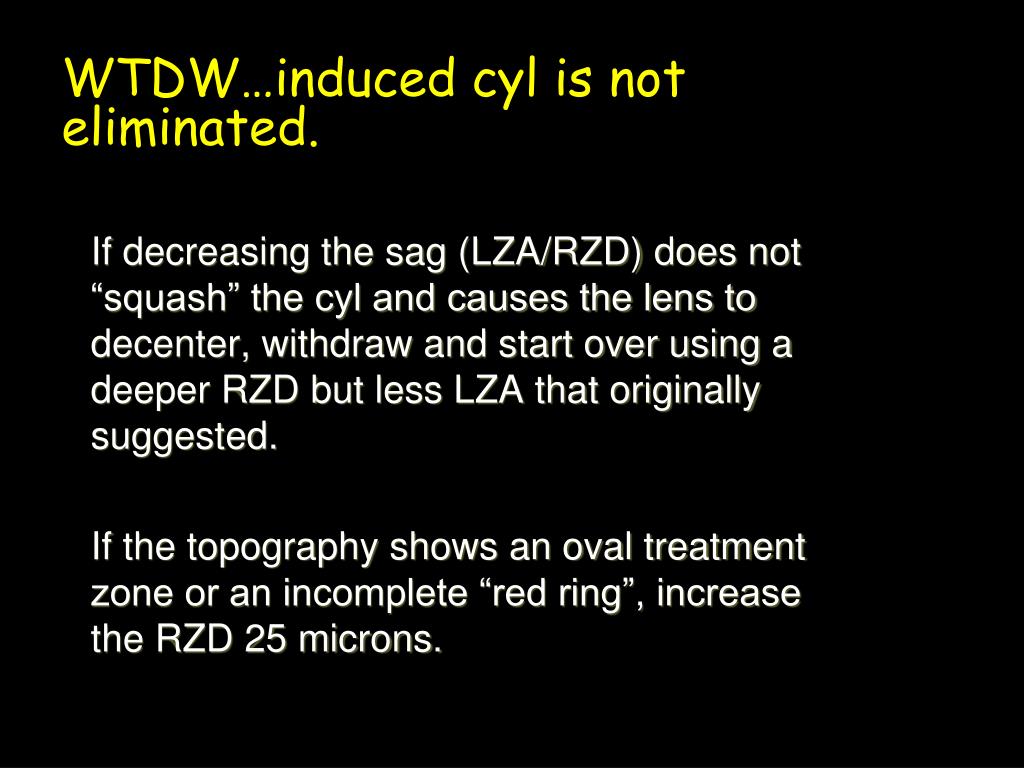 WTDW…induced cyl is not eliminated.

If decreasing the sag (LZA/RZD) does not “squash” the cyl and causes the lens to decenter, withdraw and start over using a deeper RZD but less LZA that originally suggested.

If the topography shows an oval treatment zone or an incomplete “red ring”, increase the RZD 25 microns.